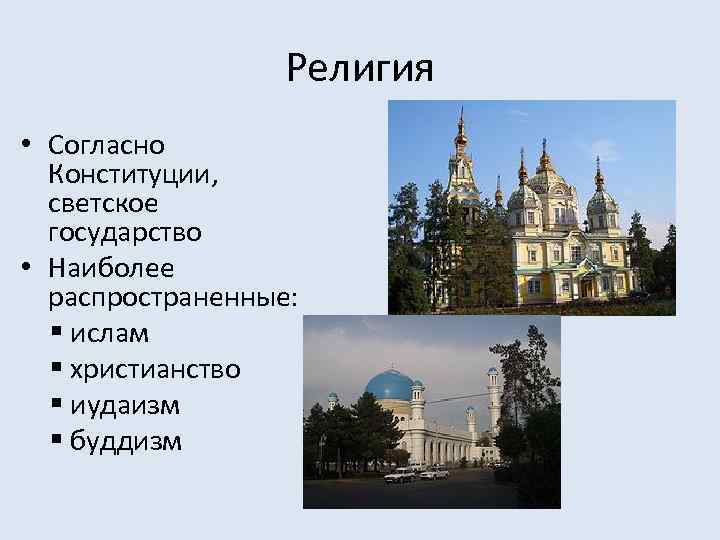 Религия

• Согласно Конституции, светское государство
• Наиболее распространенные:
  ▪ ислам
  ▪ христианство
  ▪ иудаизм
  ▪ буддизм